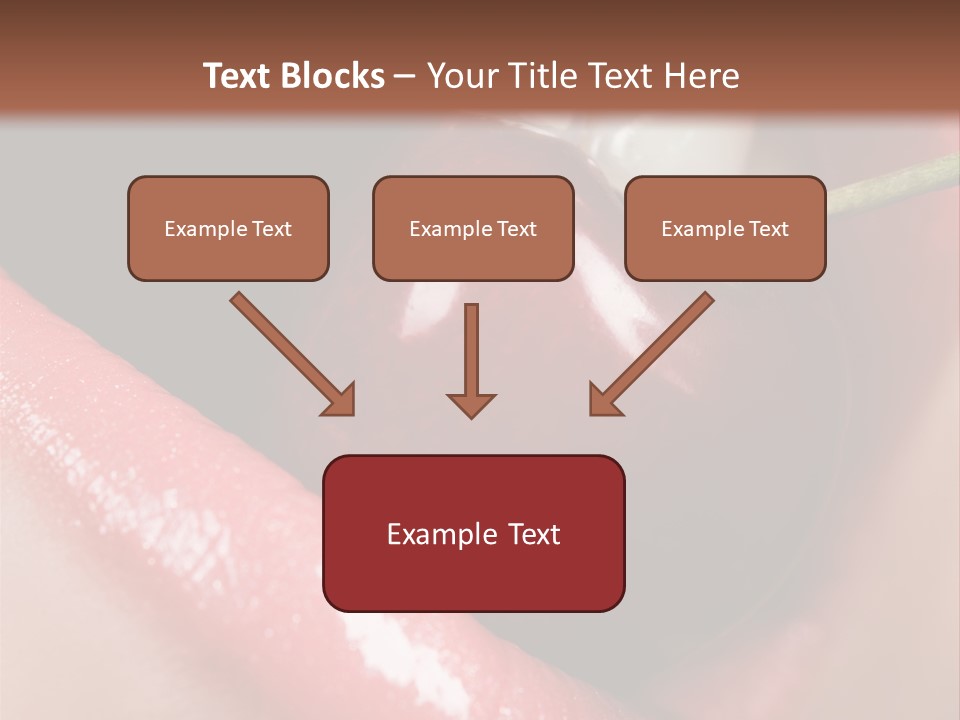 Text Blocks – Your Title Text Here

Example Text

Example Text

Example Text

Example Text